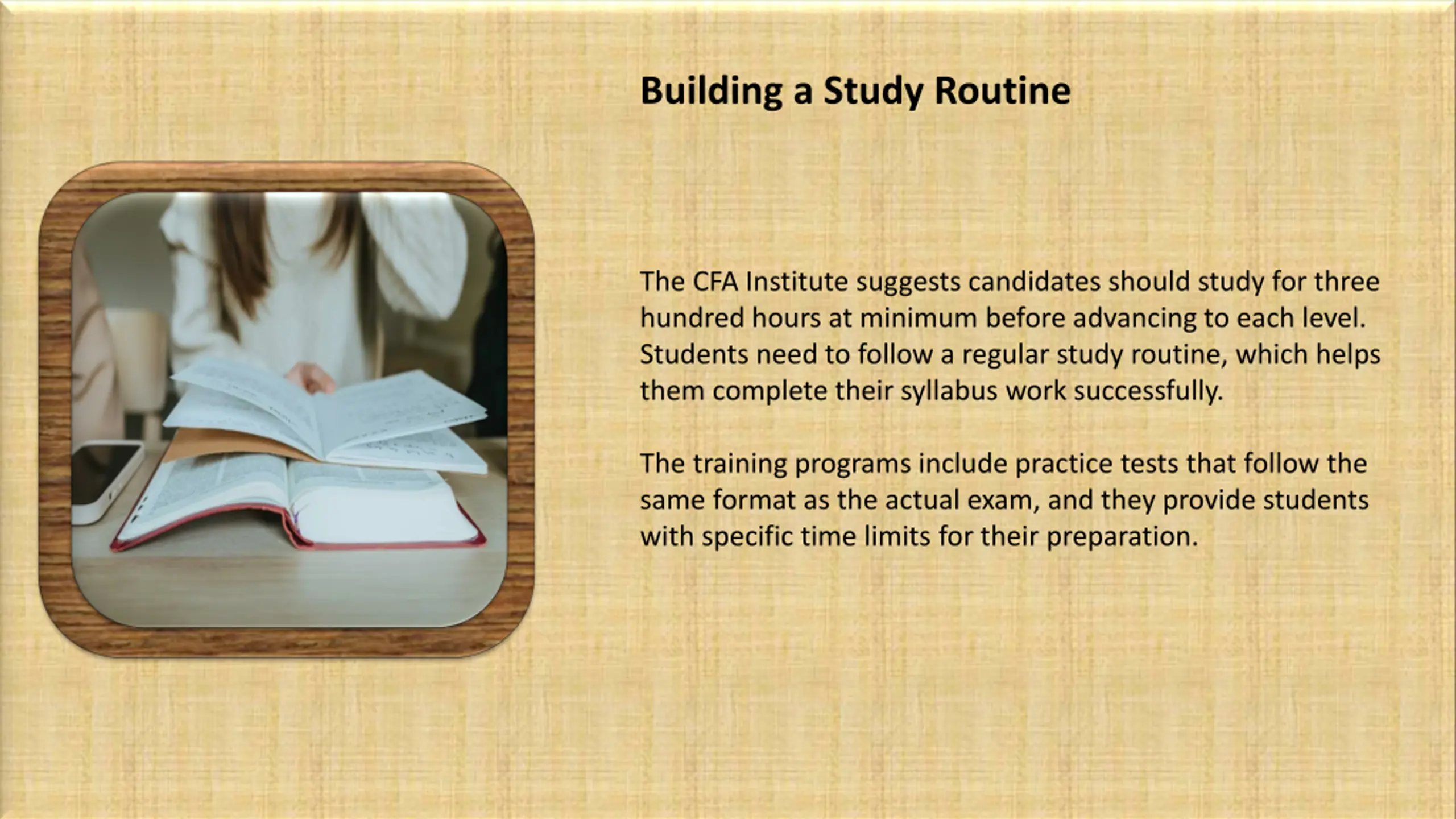 Building a Study Routine

The CFA Institute suggests candidates should study for three hundred hours at minimum before advancing to each level. Students need to follow a regular study routine, which helps them complete their syllabus work successfully.

The training programs include practice tests that follow the same format as the actual exam, and they provide students with specific time limits for their preparation.